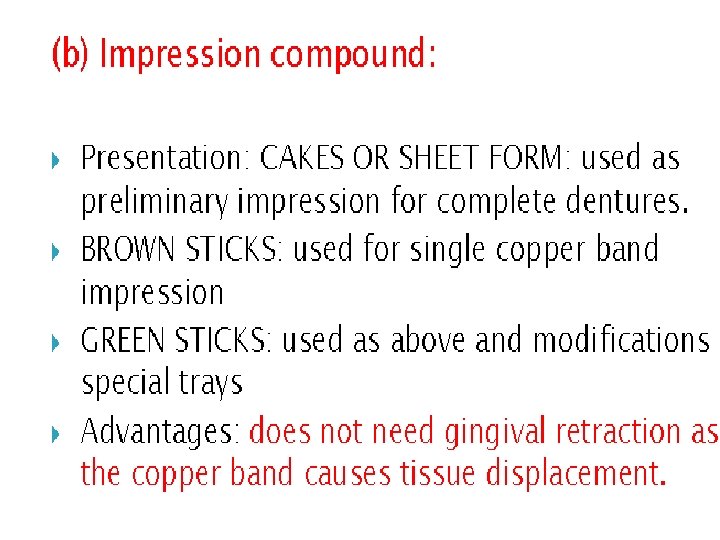 (b) Impression compound:

Presentation: CAKES OR SHEET FORM: used as preliminary impression for complete dentures.

BROWN STICKS: used for single copper band impression

GREEN STICKS: used as above and modifications special trays

Advantages: does not need gingival retraction as the copper band causes tissue displacement.